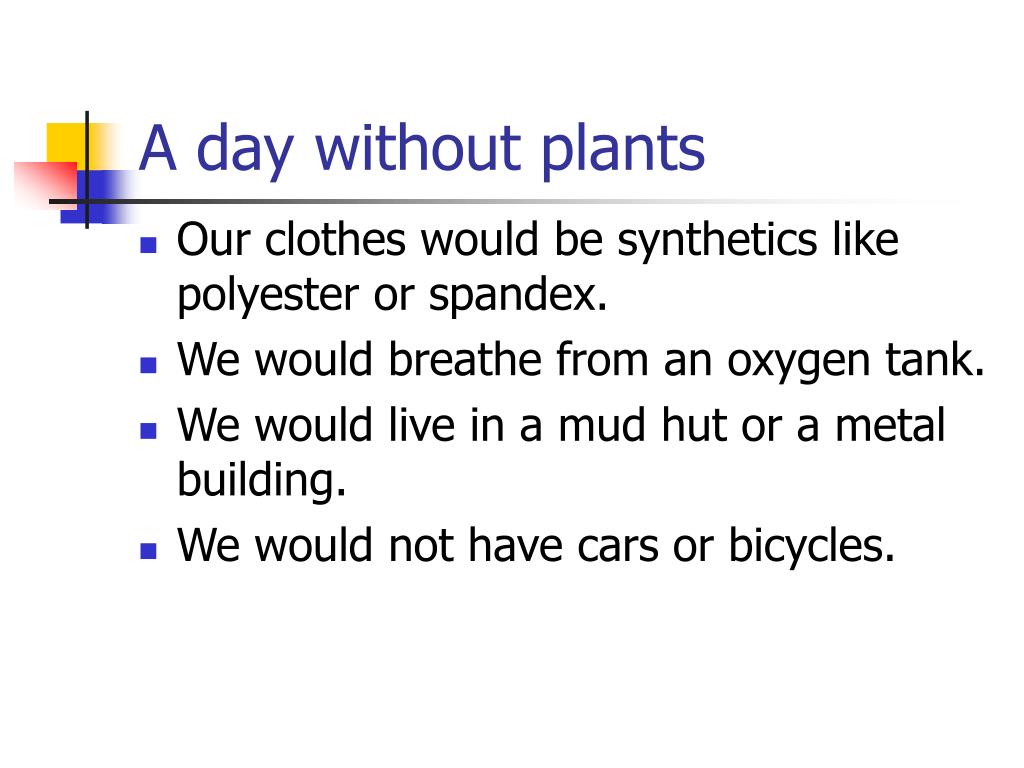 A day without plants

- Our clothes would be synthetics like polyester or spandex.
- We would breathe from an oxygen tank.
- We would live in a mud hut or a metal building.
- We would not have cars or bicycles.